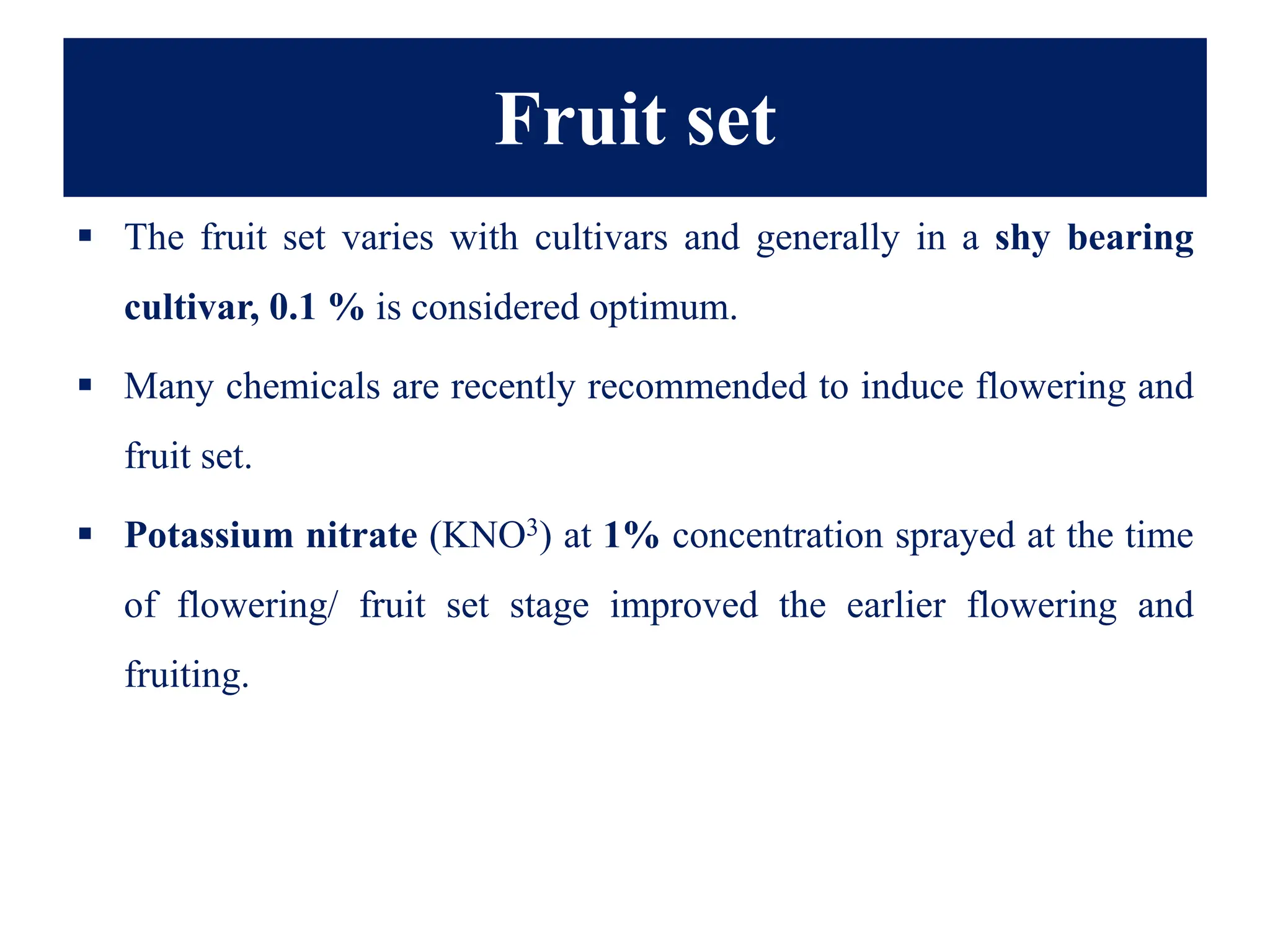 Fruit set

▪ The fruit set varies with cultivars and generally in a shy bearing cultivar, 0.1 % is considered optimum.

▪ Many chemicals are recently recommended to induce flowering and fruit set.

▪ Potassium nitrate ($KNO^3$) at 1% concentration sprayed at the time of flowering/ fruit set stage improved the earlier flowering and fruiting.